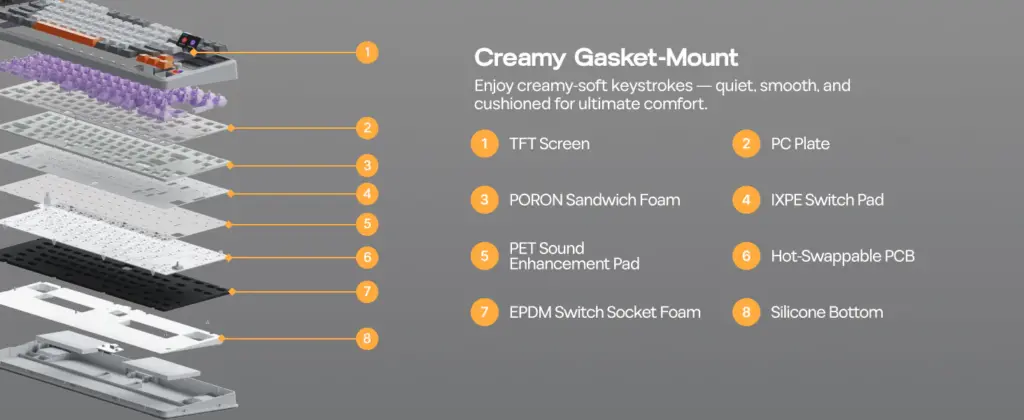 1
2
3
4
5
6
7
8

Creamy Gasket-Mount

Enjoy creamy-soft keystrokes — quiet, smooth, and cushioned for ultimate comfort.

1 TFT Screen

2 PC Plate

3 PORON Sandwich Foam

4 IXPE Switch Pad

5 PET Sound Enhancement Pad

6 Hot-Swappable PCB

7 EPDM Switch Socket Foam

8 Silicone Bottom